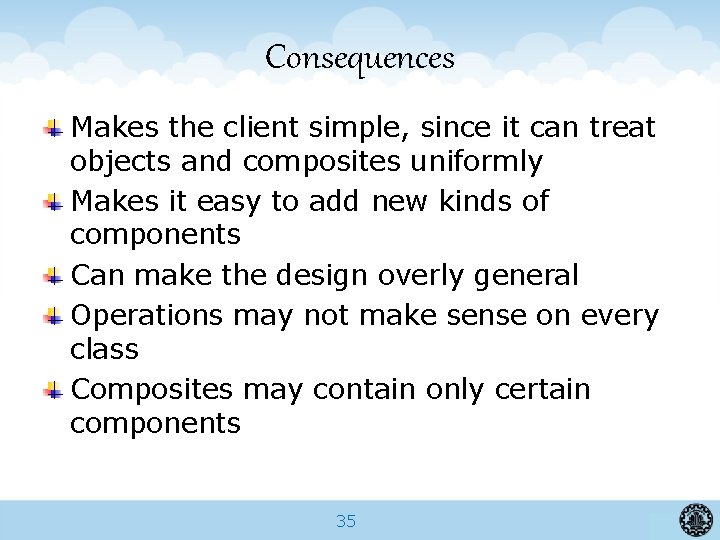 Consequences

Makes the client simple, since it can treat objects and composites uniformly

Makes it easy to add new kinds of components

Can make the design overly general

Operations may not make sense on every class

Composites may contain only certain components

35